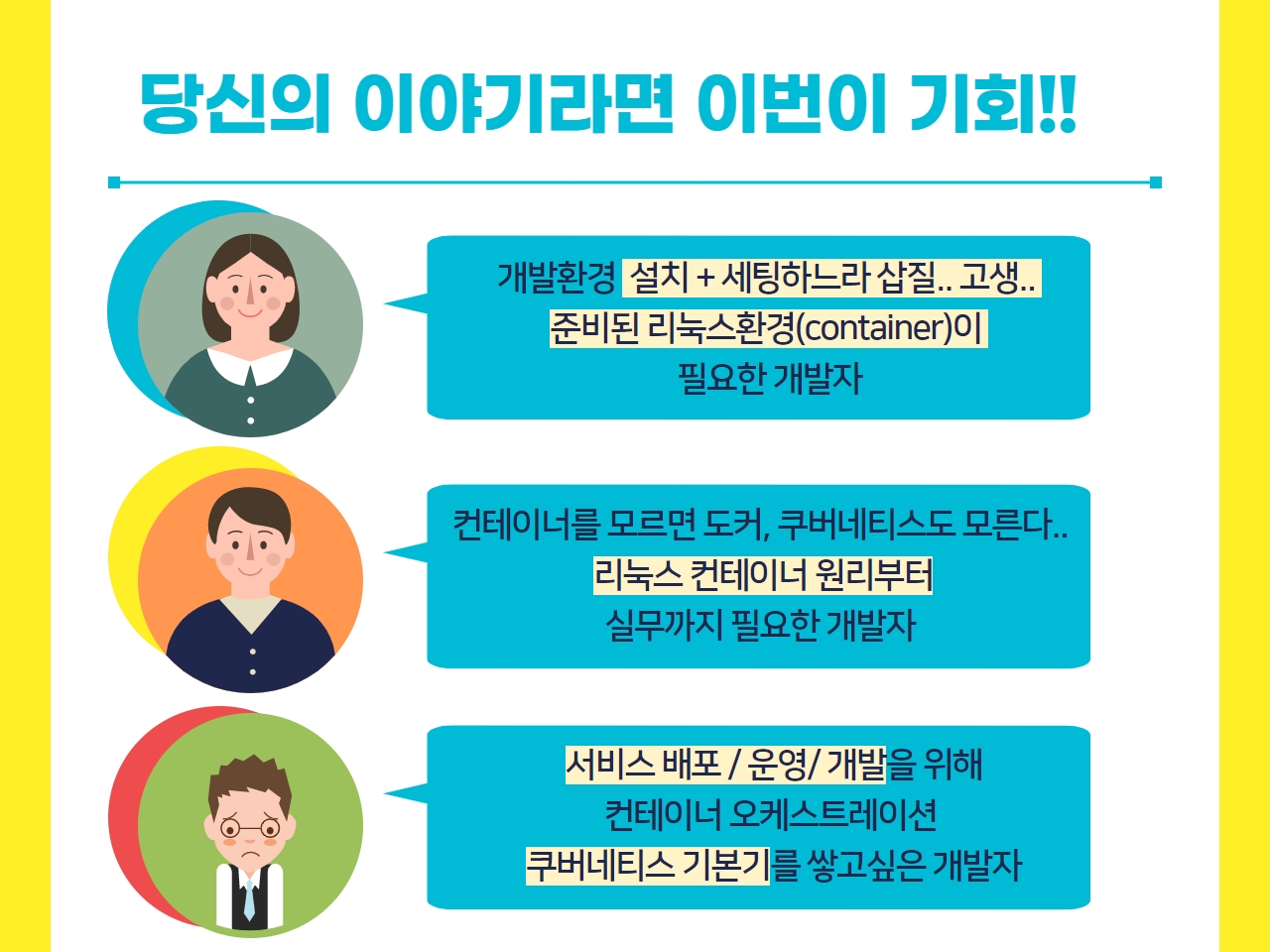 당신의 이야기라면 이번이 기회!!

개발환경 설치 + 세팅하느라 삽질.. 고생..
준비된 리눅스환경(container)이
필요한 개발자

컨테이너를 모르면 도커, 쿠버네티스도 모른다..
리눅스 컨테이너 원리부터
실무까지 필요한 개발자

서비스 배포 / 운영/ 개발을 위해
컨테이너 오케스트레이션
쿠버네티스 기본기를 쌓고싶은 개발자